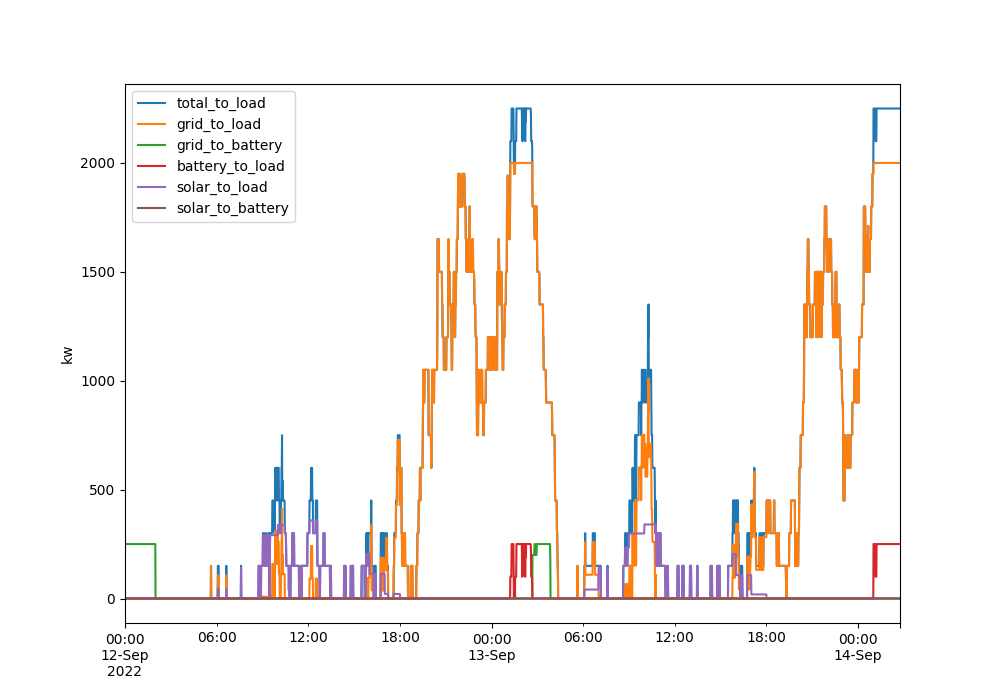 total_to_load
grid_to_load
grid_to_battery
battery_to_load
solar_to_load
solar_to_battery

kw

2000
1500
1000
500
0

00:00
12-Sep
2022
06:00
12:00
18:00
00:00
13-Sep
06:00
12:00
18:00
00:00
14-Sep